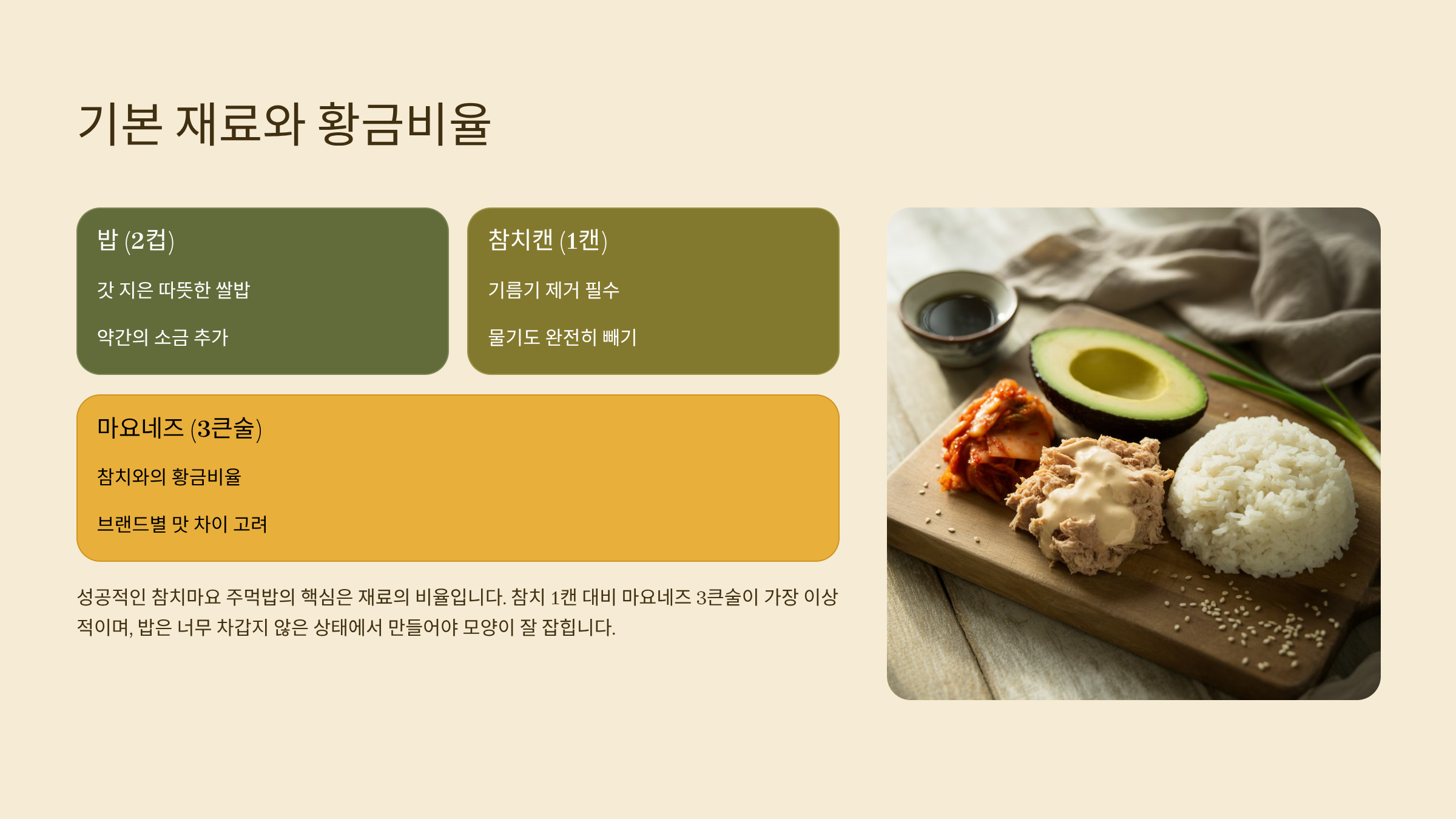 기본 재료와 황금비율

밥 (2컵)

갓 지은 따뜻한 쌀밥

약간의 소금 추가

참치캔 (1캔)

기름기 제거 필수

물기도 완전히 빼기

마요네즈 (3큰술)

참치와의 황금비율

브랜드별 맛 차이 고려

성공적인 참치마요 주먹밥의 핵심은 재료의 비율입니다. 참치 1캔 대비 마요네즈 3큰술이 가장 이상적이며, 밥은 너무 차갑지 않은 상태에서 만들어야 모양이 잘 잡힙니다.